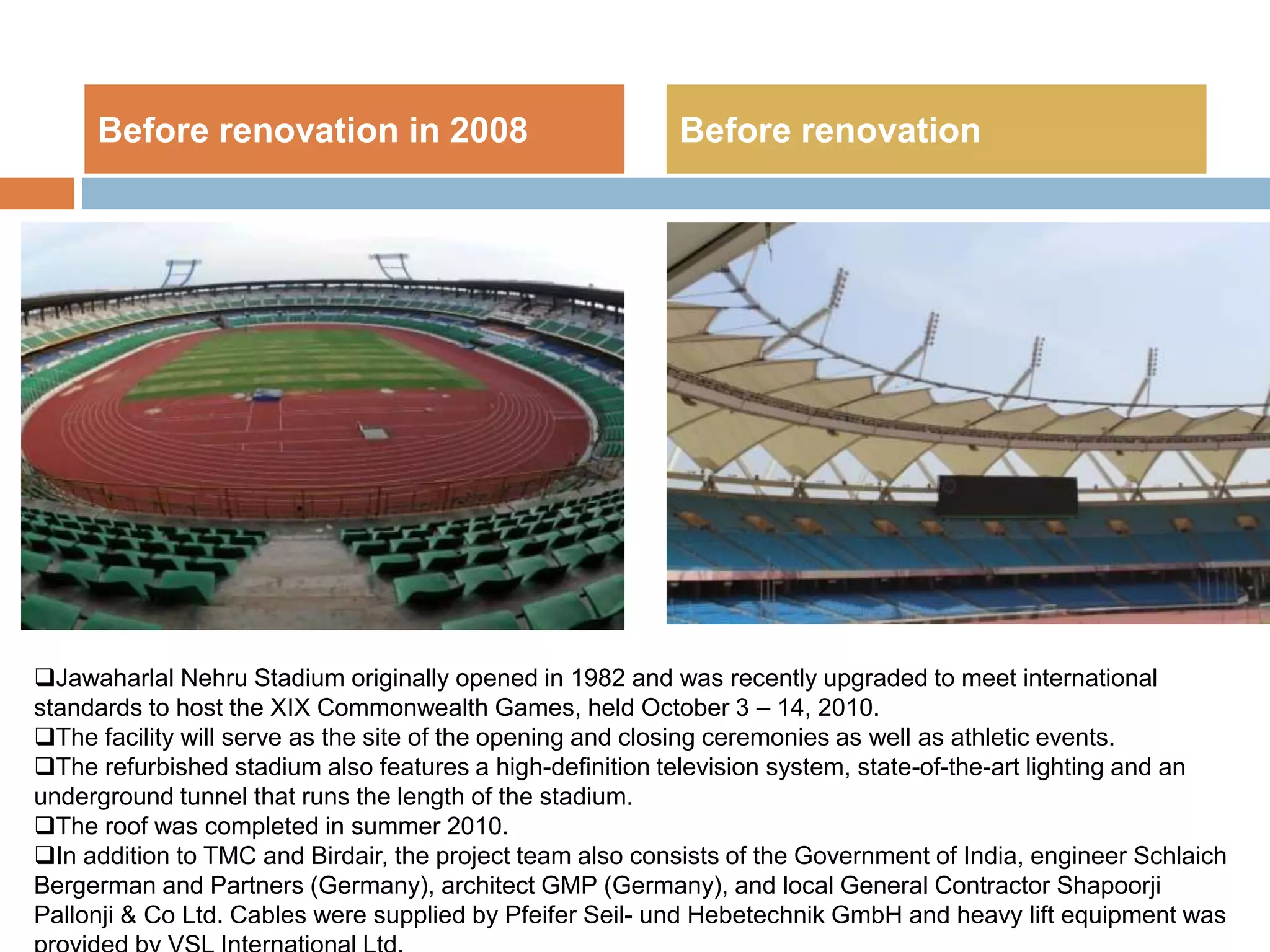 Before renovation in 2008

Before renovation

❑Jawaharlal Nehru Stadium originally opened in 1982 and was recently upgraded to meet international standards to host the XIX Commonwealth Games, held October 3 – 14, 2010.
❑The facility will serve as the site of the opening and closing ceremonies as well as athletic events.
❑The refurbished stadium also features a high-definition television system, state-of-the-art lighting and an underground tunnel that runs the length of the stadium.
❑The roof was completed in summer 2010.
❑In addition to TMC and Birdair, the project team also consists of the Government of India, engineer Schlaich Bergerman and Partners (Germany), architect GMP (Germany), and local General Contractor Shapoorji Pallonji & Co Ltd. Cables were supplied by Pfeifer Seil- und Hebetechnik GmbH and heavy lift equipment was provided by VSL International Ltd.